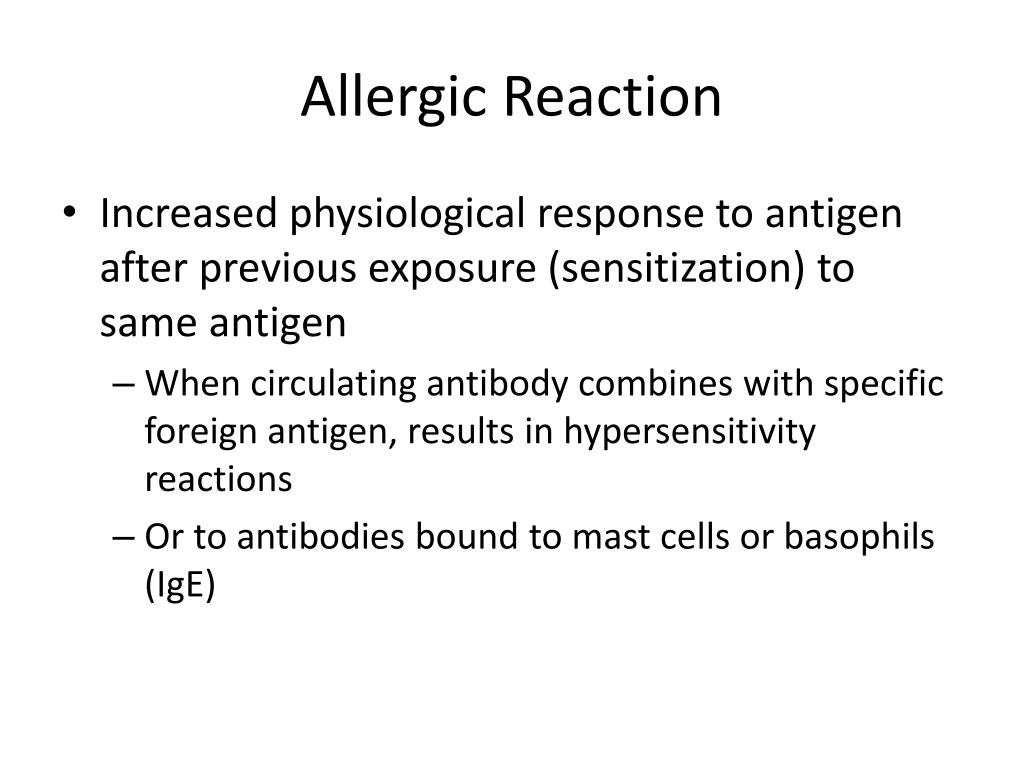 Allergic Reaction

• Increased physiological response to antigen after previous exposure (sensitization) to same antigen
  – When circulating antibody combines with specific foreign antigen, results in hypersensitivity reactions
  – Or to antibodies bound to mast cells or basophils (IgE)